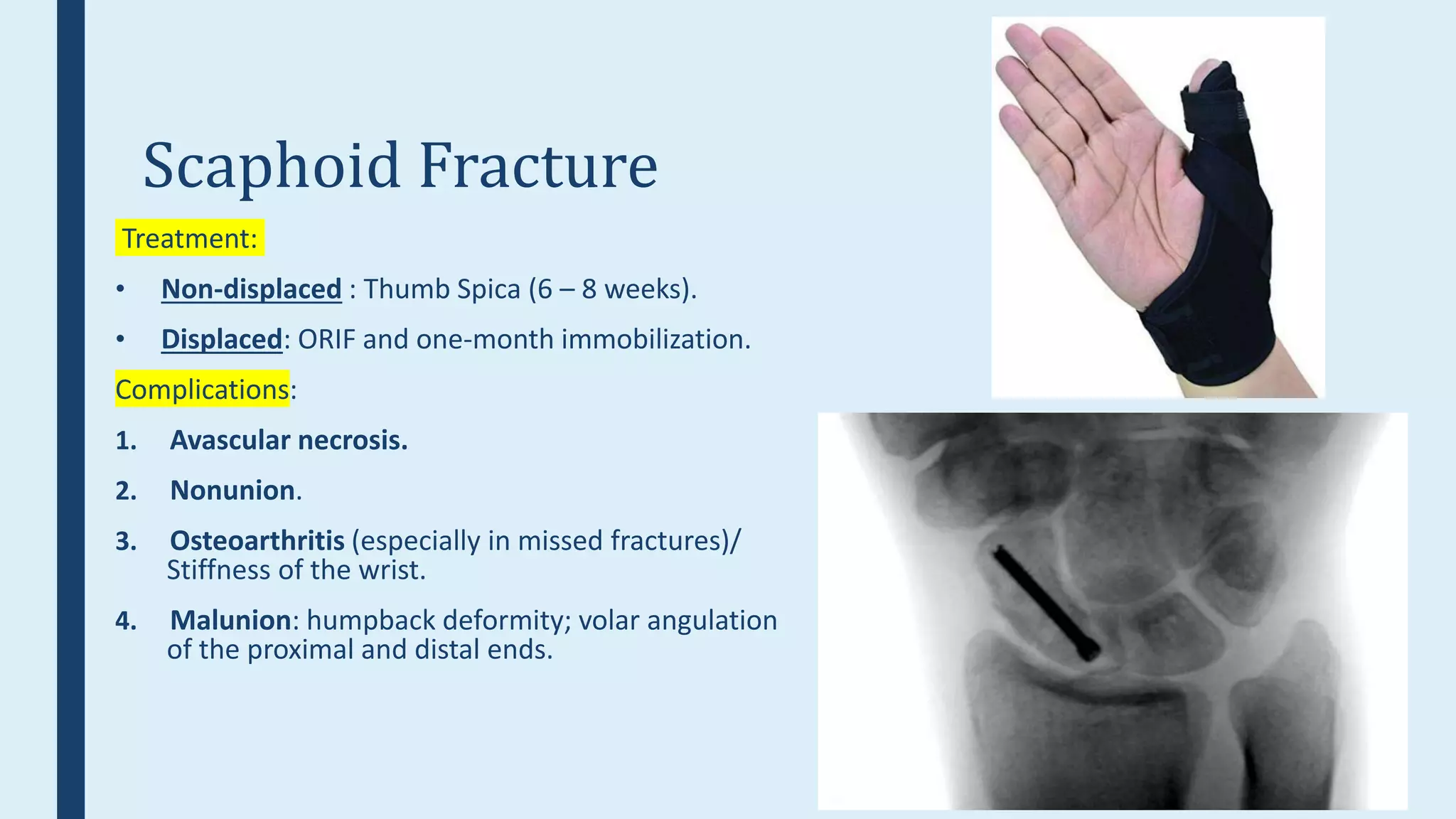 Scaphoid Fracture

Treatment:

• Non-displaced : Thumb Spica (6 – 8 weeks).

• Displaced: ORIF and one-month immobilization.

Complications:

1. Avascular necrosis.

2. Nonunion.

3. Osteoarthritis (especially in missed fractures)/ Stiffness of the wrist.

4. Malunion: humpback deformity; volar angulation of the proximal and distal ends.